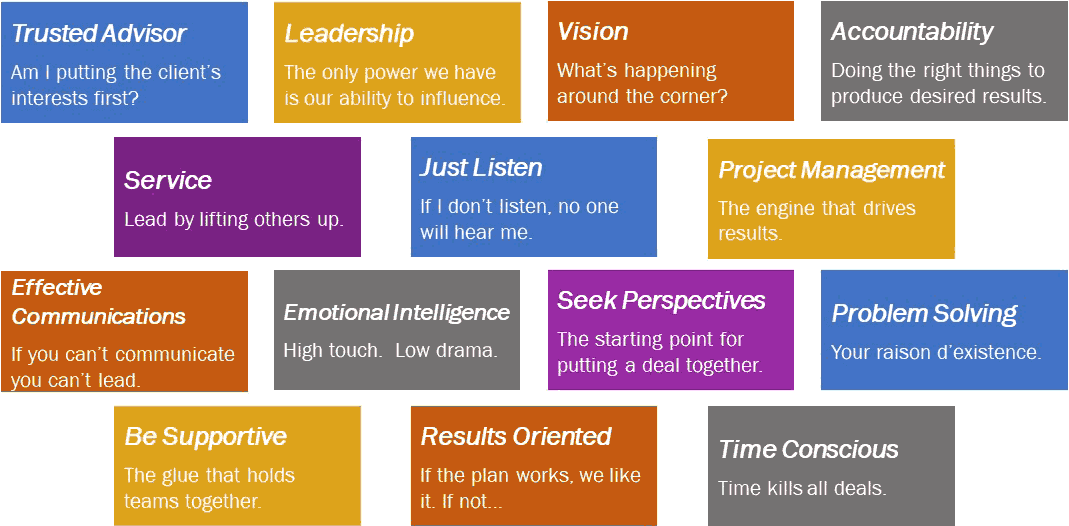 Trusted Advisor
Am I putting the client's interests first?

Leadership
The only power we have is our ability to influence.

Vision
What's happening around the corner?

Accountability
Doing the right things to produce desired results.

Service
Lead by lifting others up.

Just Listen
If I don't listen, no one will hear me.

Project Management
The engine that drives results.

Effective Communications
If you can't communicate you can't lead.

Emotional Intelligence
High touch. Low drama.

Seek Perspectives
The starting point for putting a deal together.

Problem Solving
Your raison d'existence.

Be Supportive
The glue that holds teams together.

Results Oriented
If the plan works, we like it. If not...

Time Conscious
Time kills all deals.